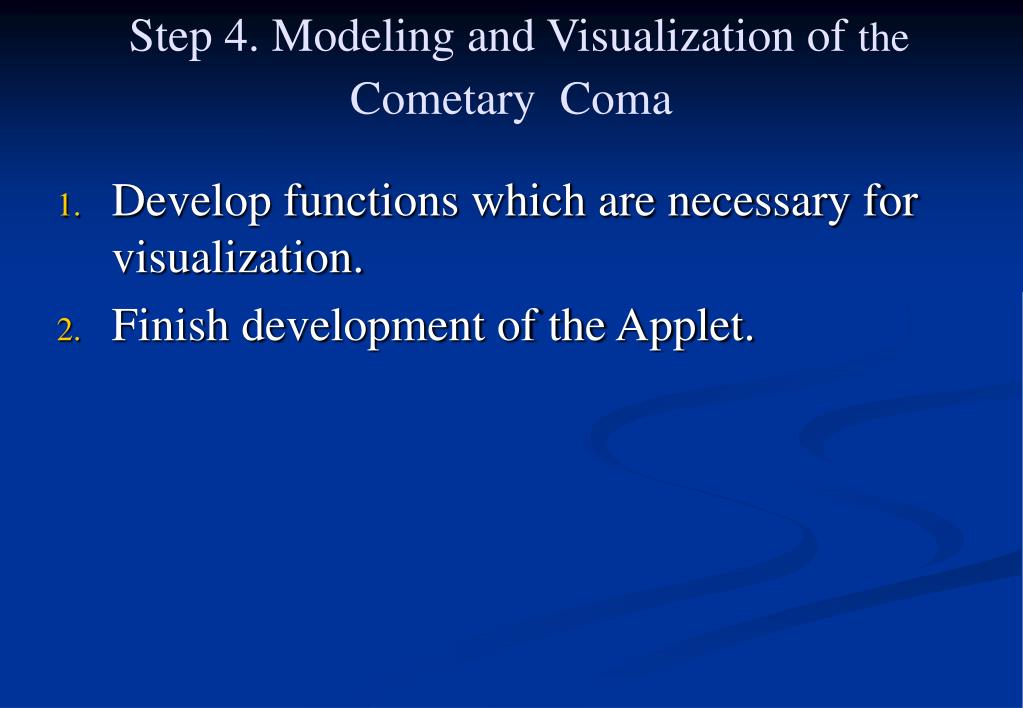 Step 4. Modeling and Visualization of the Cometary Coma

1. Develop functions which are necessary for visualization.
2. Finish development of the Applet.